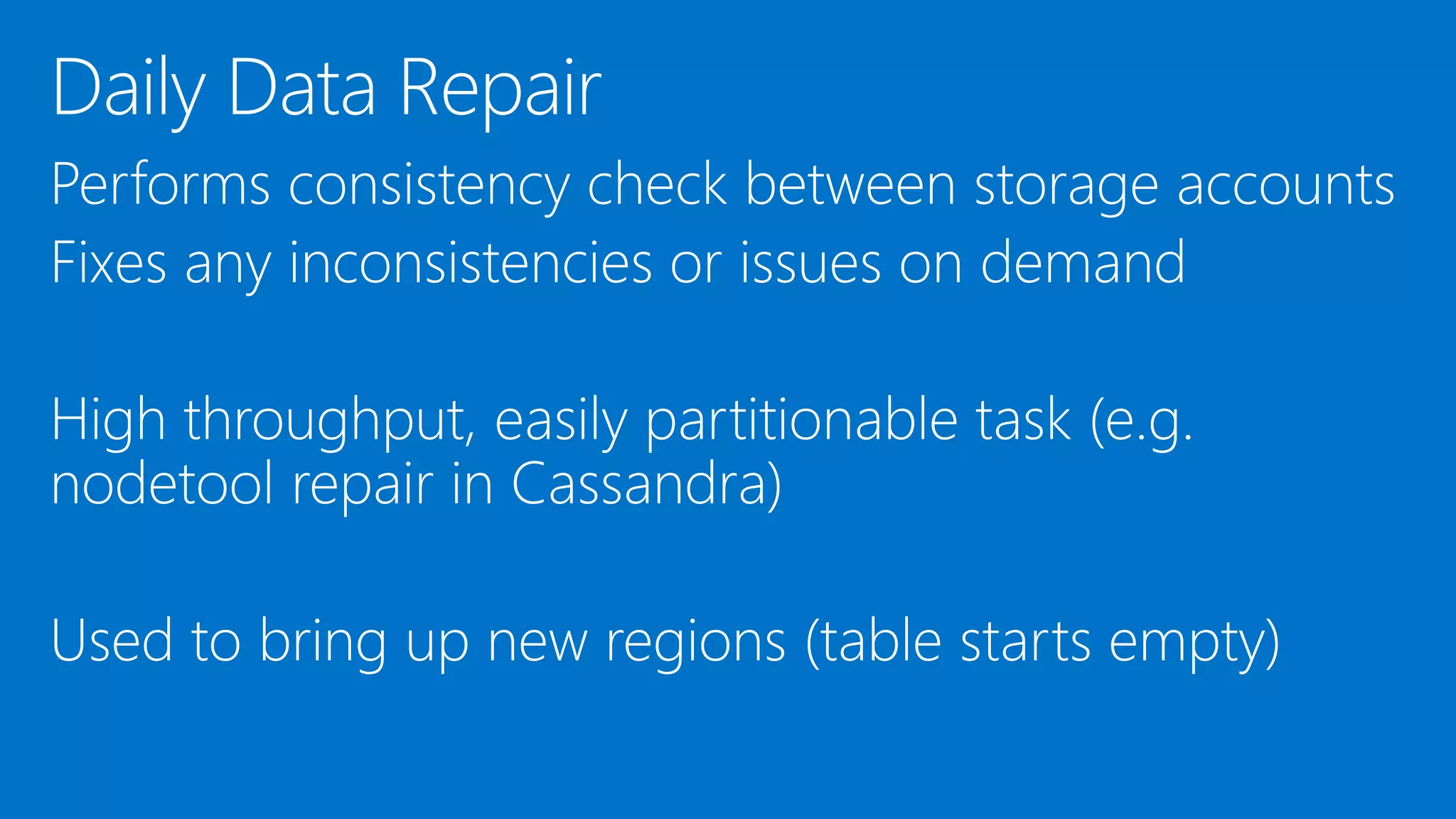 Daily Data Repair

Performs consistency check between storage accounts

Fixes any inconsistencies or issues on demand

High throughput, easily partitionable task (e.g. nodetool repair in Cassandra)

Used to bring up new regions (table starts empty)